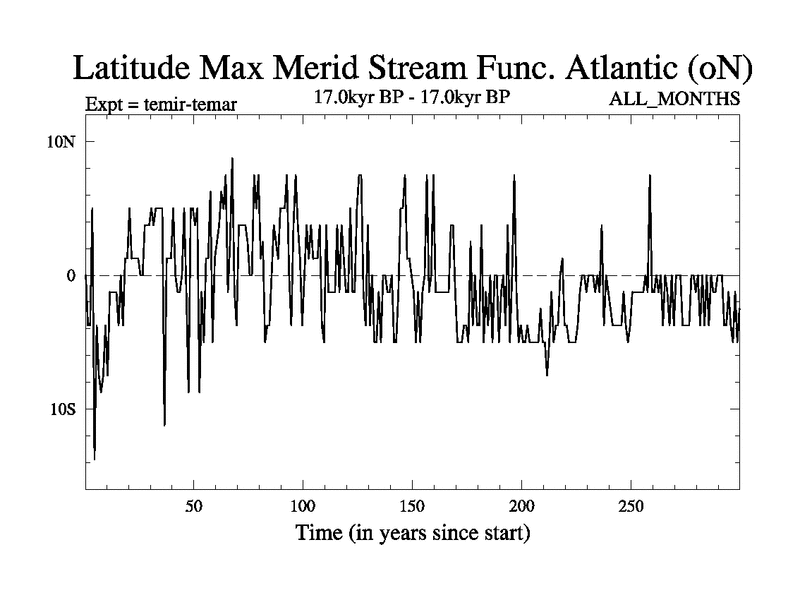 Latitude Max Merid Stream Func. Atlantic (oN)

Expt = temir-temar

17.0kyr BP - 17.0kyr BP

ALL_MONTHS

10N

0

10S

50

100

150

200

250

Time (in years since start)